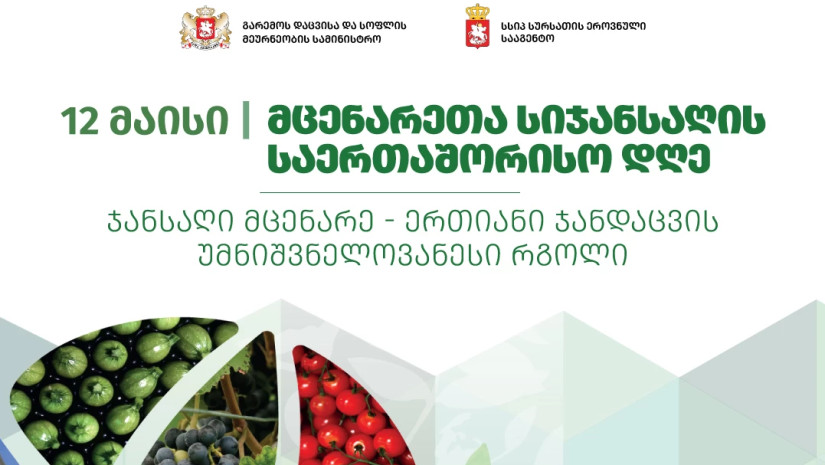 გარემოს დაცვისა და სოფლის მეურნეობის სამინისტრო

სსიპ სურსათის ეროვნული სააგენტო

12 მაისი | მცენარეთა სიჯანსაღის საერთაშორისო დღე

ჯანსაღი მცენარე - ერთიანი ჯანდაცვის უმნიშვნელოვანესი რგოლი